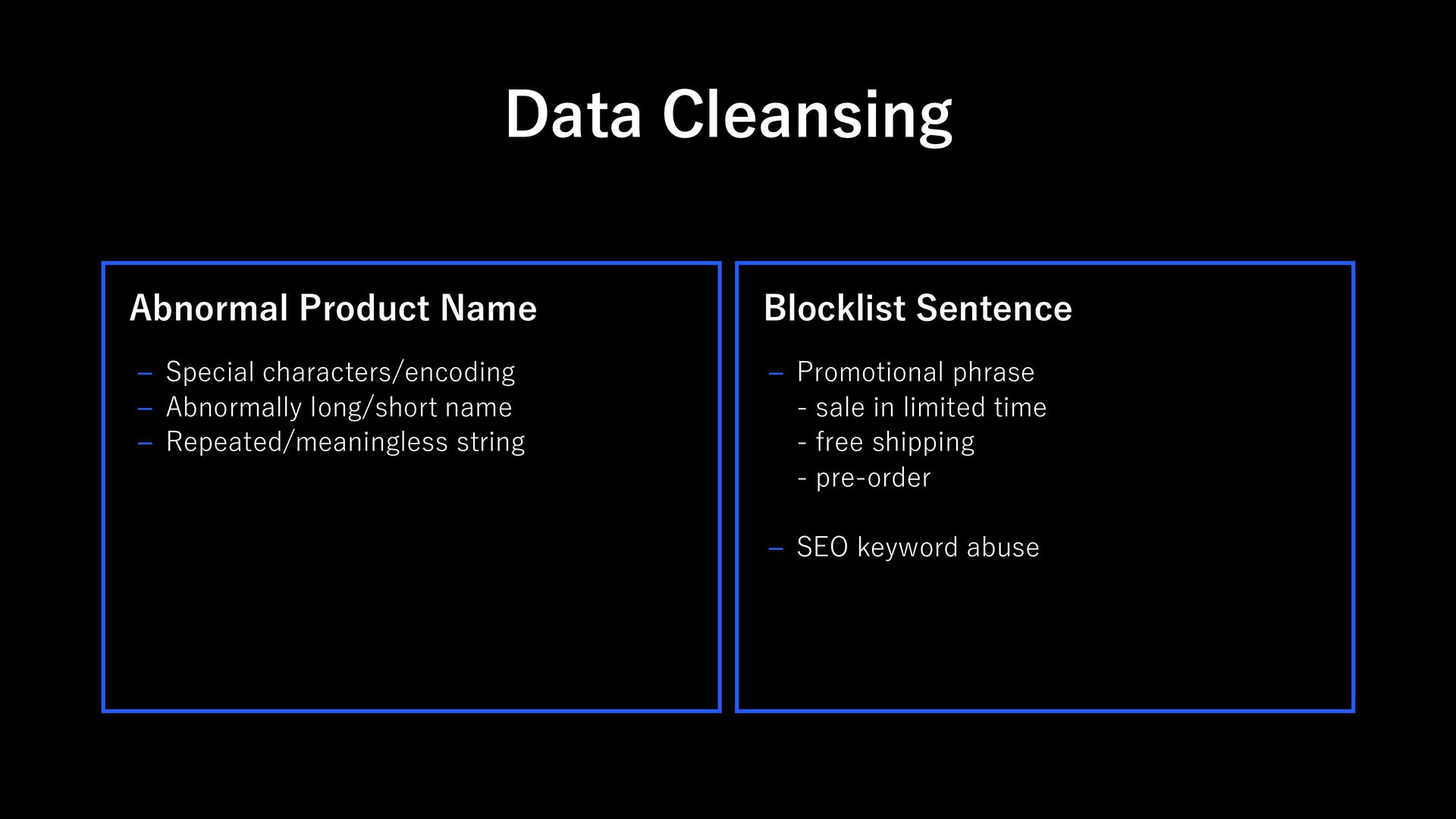 Data Cleansing

Abnormal Product Name

– Special characters/encoding
– Abnormally long/short name
– Repeated/meaningless string

Blocklist Sentence

– Promotional phrase
- sale in limited time
- free shipping
- pre-order

– SEO keyword abuse